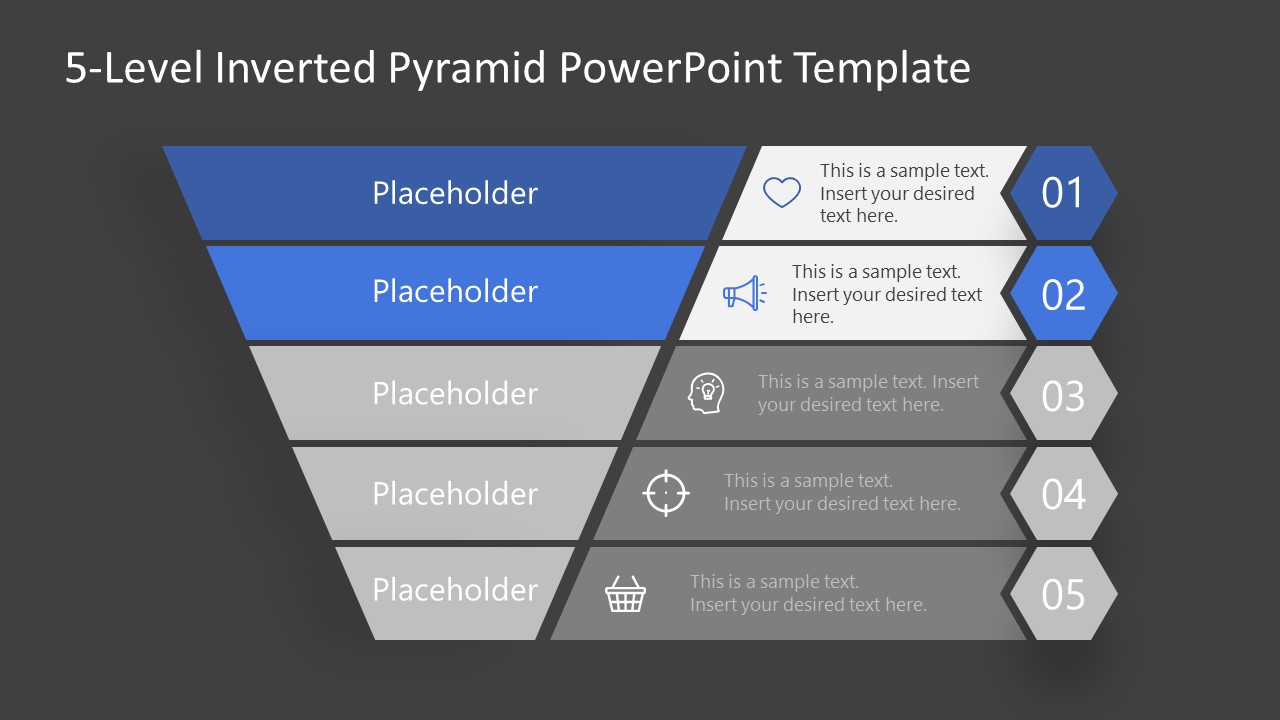 5-Level Inverted Pyramid PowerPoint Template

Placeholder

This is a sample text. Insert your desired text here.

01

Placeholder

This is a sample text. Insert your desired text here.

02

Placeholder

This is a sample text. Insert your desired text here.

03

Placeholder

This is a sample text. Insert your desired text here.

04

Placeholder

This is a sample text. Insert your desired text here.

05